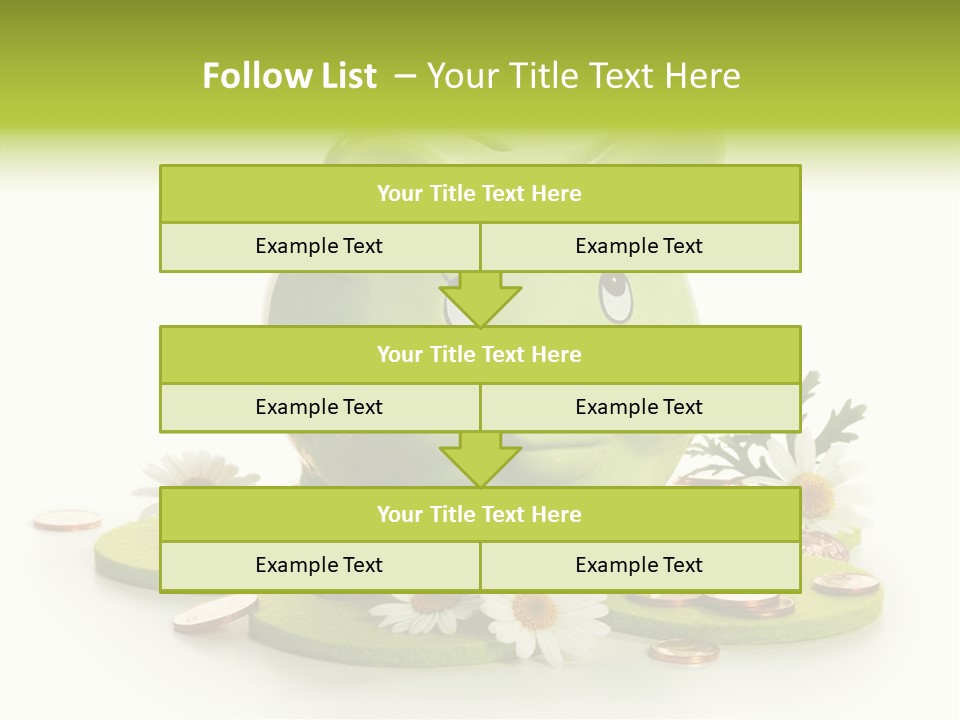 Follow List – Your Title Text Here

Your Title Text Here

Example Text

Example Text

Your Title Text Here

Example Text

Example Text

Your Title Text Here

Example Text

Example Text